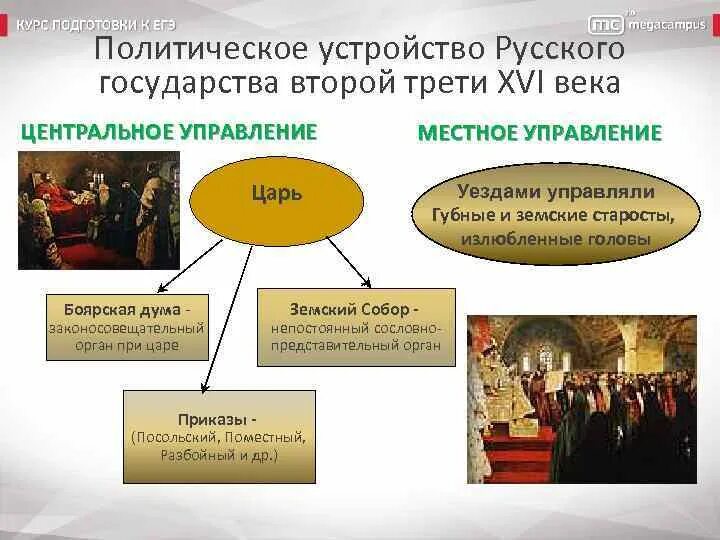 КУРС ПОДГОТОВКИ К ЕГЭ

mc megacampus

Политическое устройство Русского государства второй трети XVI века

ЦЕНТРАЛЬНОЕ УПРАВЛЕНИЕ

МЕСТНОЕ УПРАВЛЕНИЕ

Царь

Уездами управляли Губные и земские старосты, излюбленные головы

Боярская дума - законосовещательный орган при царе

Земский Собор - непостоянный сословно-представительный орган

Приказы - (Посольский, Поместный, Разбойный и др.)